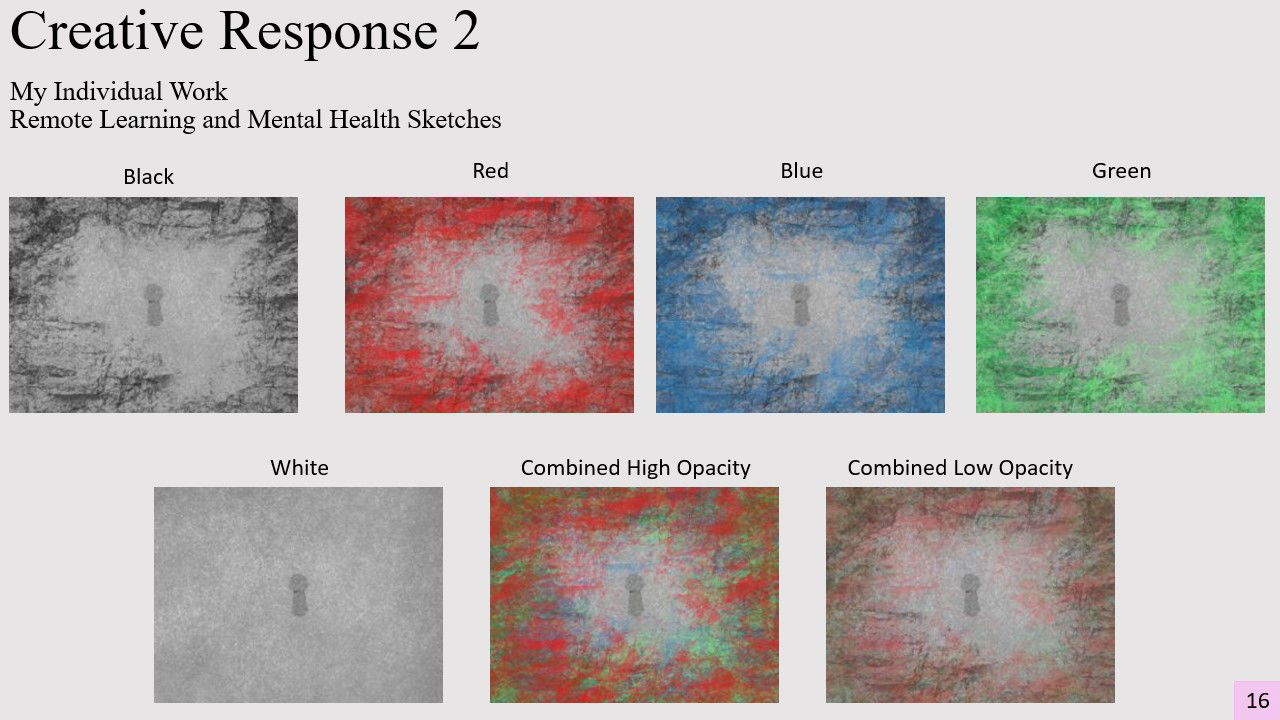 Creative Response 2

My Individual Work
Remote Learning and Mental Health Sketches

Black

Red

Blue

Green

White

Combined High Opacity

Combined Low Opacity

16